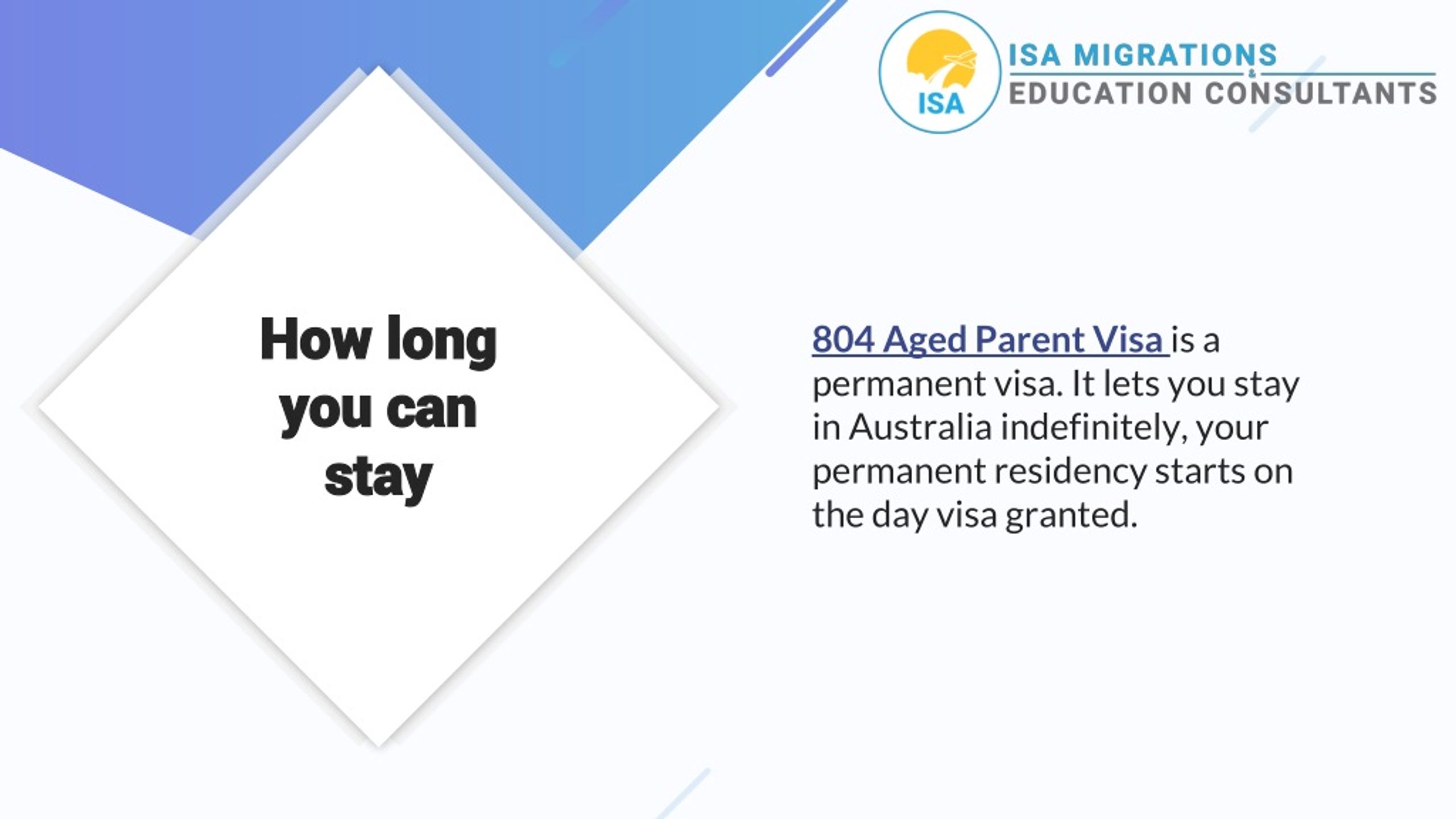 ISA

ISA MIGRATIONS
&
EDUCATION CONSULTANTS

How long you can stay

804 Aged Parent Visa is a permanent visa. It lets you stay in Australia indefinitely, your permanent residency starts on the day visa granted.